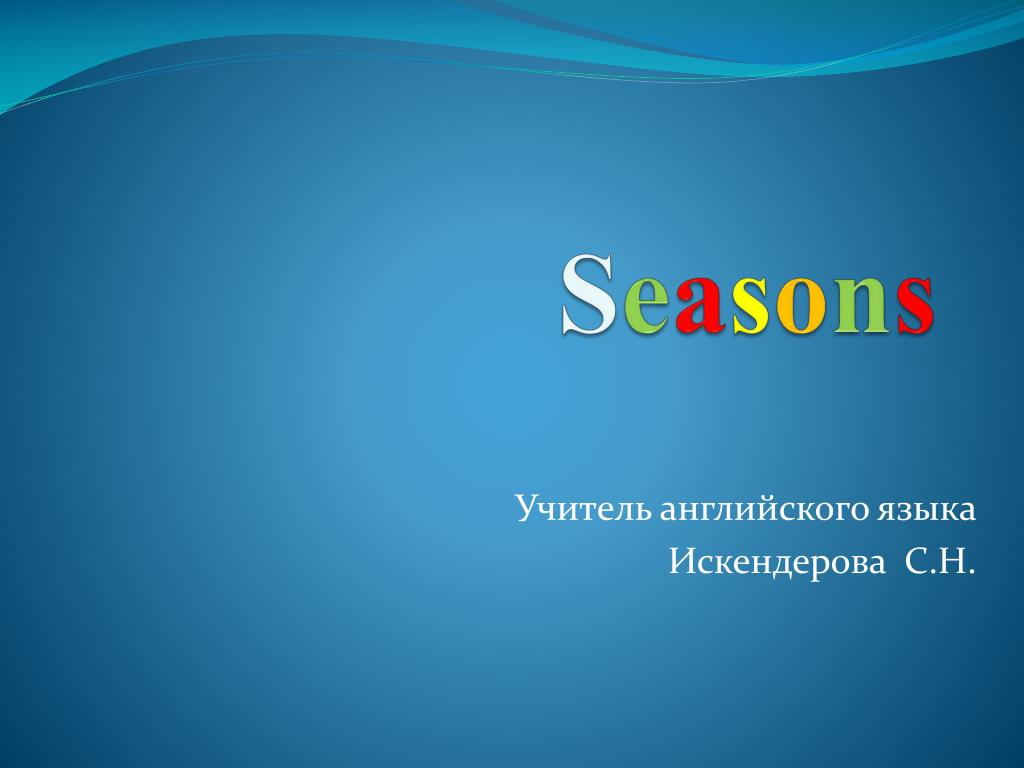 Seasons

Учитель английского языка
Искендерова С.Н.